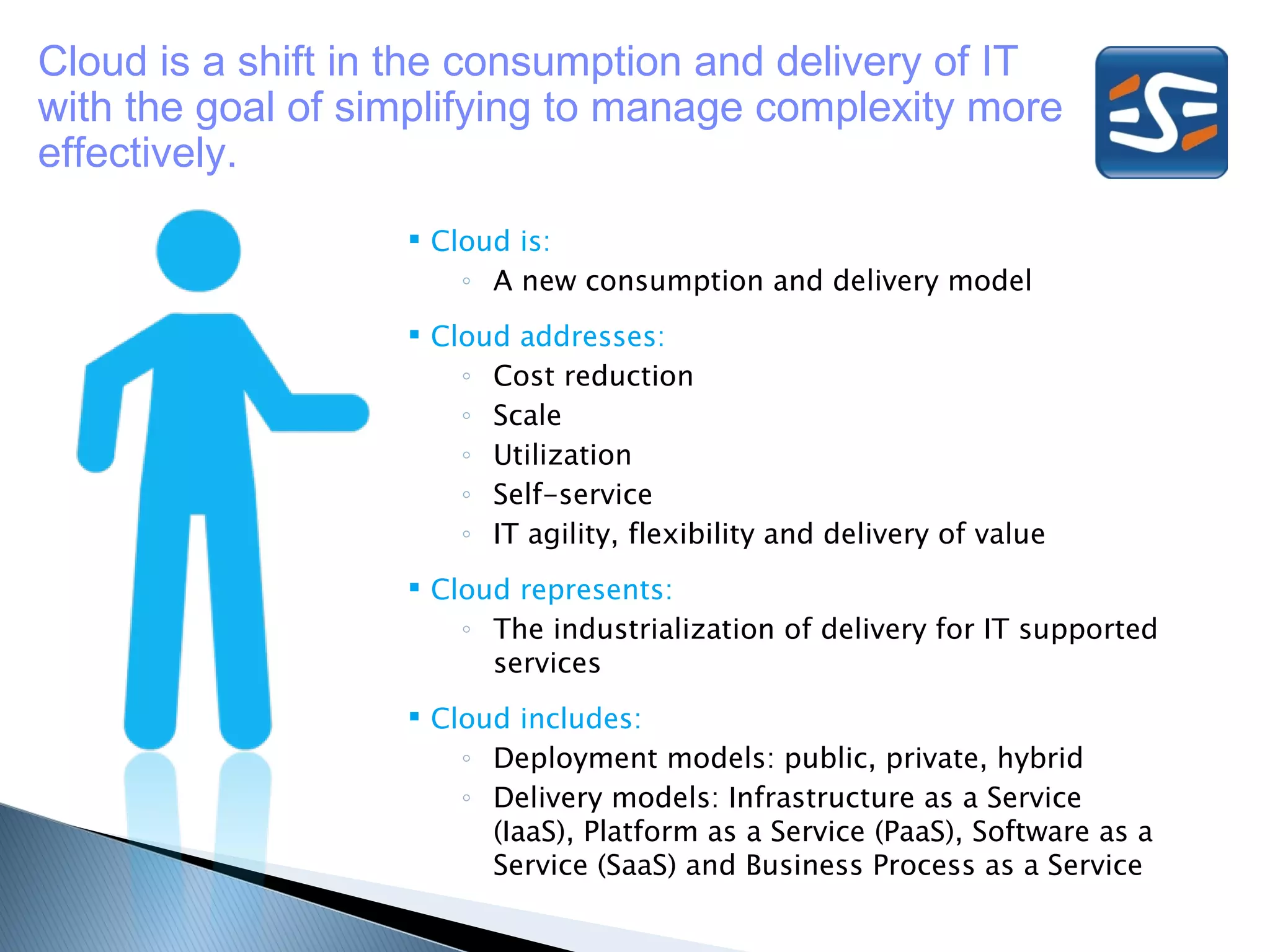 Cloud is a shift in the consumption and delivery of IT with the goal of simplifying to manage complexity more effectively.

▪ Cloud is:
◦ A new consumption and delivery model

▪ Cloud addresses:
◦ Cost reduction
◦ Scale
◦ Utilization
◦ Self-service
◦ IT agility, flexibility and delivery of value

▪ Cloud represents:
◦ The industrialization of delivery for IT supported services

▪ Cloud includes:
◦ Deployment models: public, private, hybrid
◦ Delivery models: Infrastructure as a Service (IaaS), Platform as a Service (PaaS), Software as a Service (SaaS) and Business Process as a Service